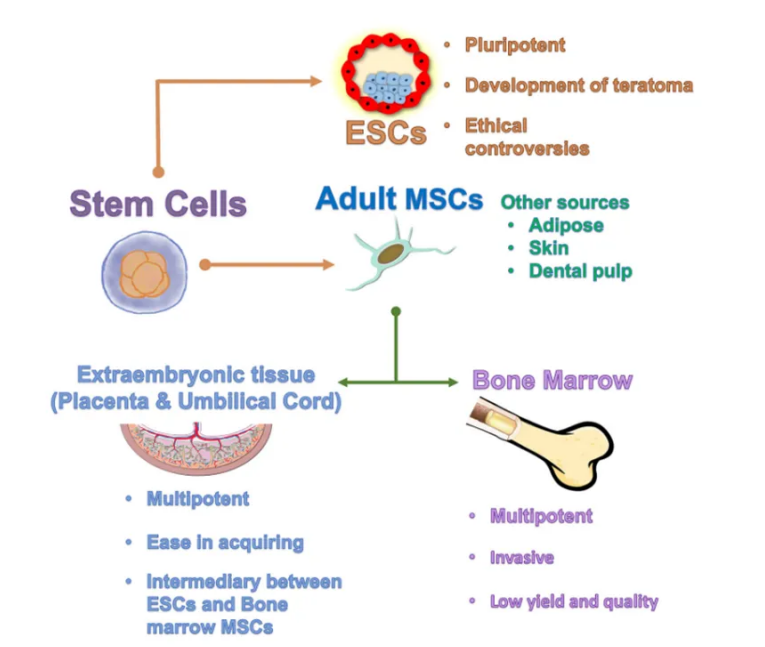 ESCs

• Pluripotent
• Development of teratoma
• Ethical controversies

Stem Cells

Adult MSCs

Other sources
• Adipose
• Skin
• Dental pulp

Extraembryonic tissue (Placenta & Umbilical Cord)

• Multipotent
• Ease in acquiring
• Intermediary between ESCs and Bone marrow MSCs

Bone Marrow

• Multipotent
• Invasive
• Low yield and quality